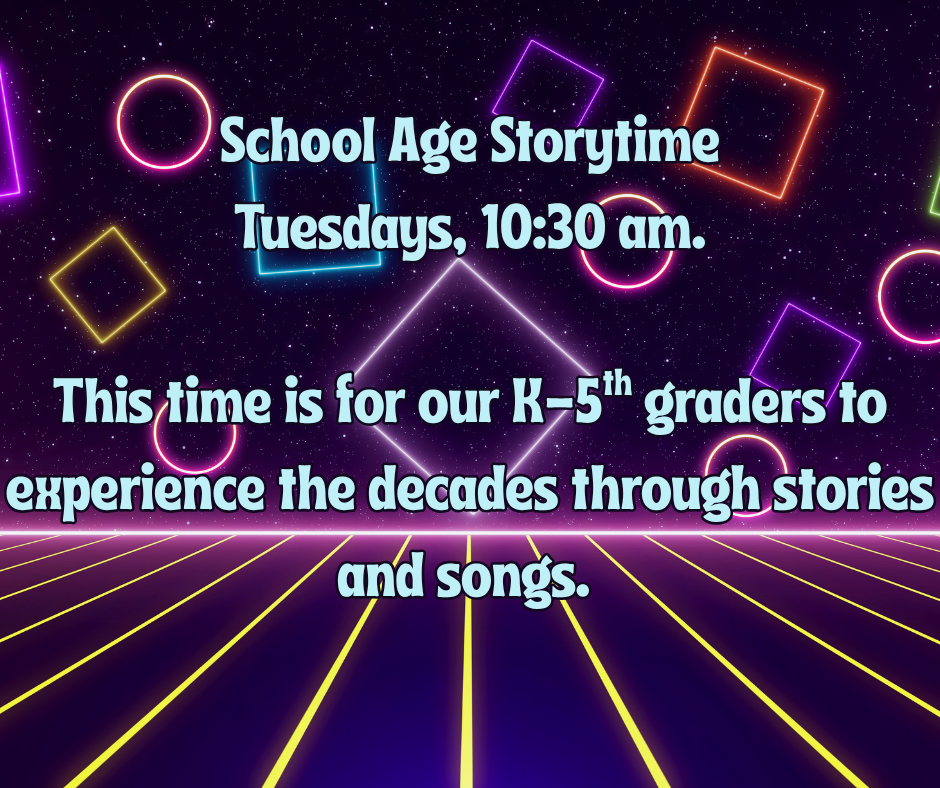 School Age Storytime
Tuesdays, 10:30 am.

This time is for our K-5$^{th}$ graders to experience the decades through stories and songs.